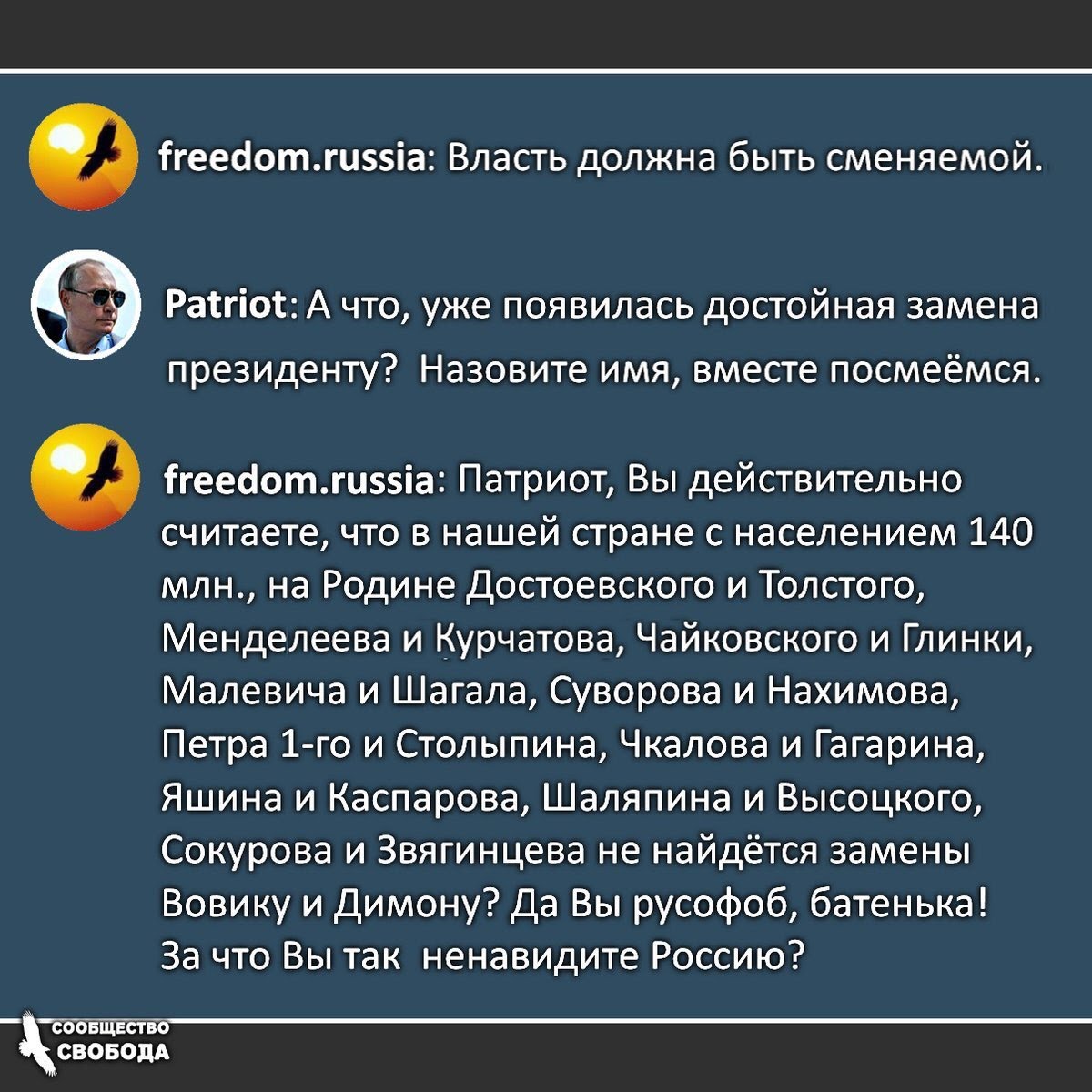 freedom.russia: Власть должна быть сменяемой.

Patriot: А что, уже появилась достойная замена президенту? Назовите имя, вместе посмеёмся.

freedom.russia: Патриот, Вы действительно считаете, что в нашей стране с населением 140 млн., на Родине Достоевского и Толстого, Менделеева и Курчатова, Чайковского и Глинки, Малевича и Шагала, Суворова и Нахимова, Петра 1-го и Столыпина, Чкалова и Гагарина, Яшина и Каспарова, Шаляпина и Высоцкого, Сокурова и Звягинцева не найдётся замены Вовику и Димону? Да Вы русофоб, батенька! За что Вы так ненавидите Россию?

СООБЩЕСТВО СВОБОДА